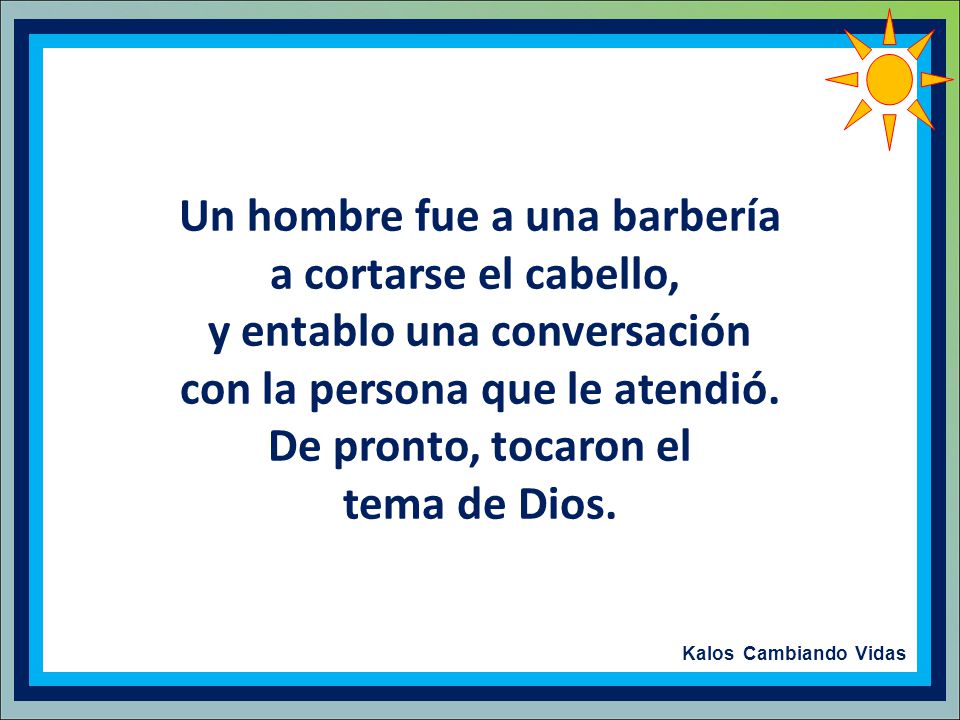 Un hombre fue a una barbería a cortarse el cabello, y entablo una conversación con la persona que le atendió. De pronto, tocaron el tema de Dios.

Kalos Cambiando Vidas